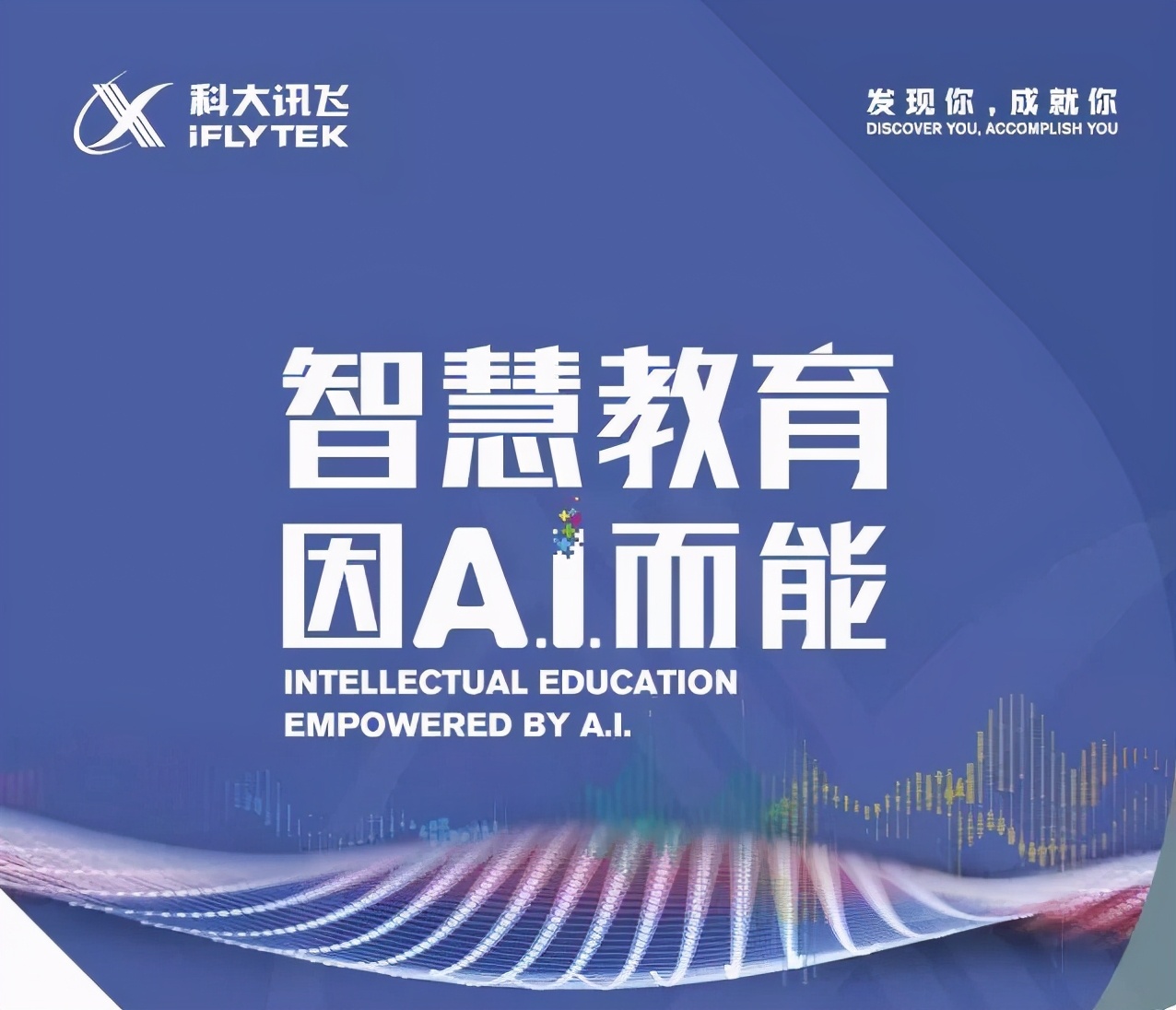 科大讯飞
iFLYTEK

发现你，成就你
DISCOVER YOU, ACCOMPLISH YOU

智慧教育
因A.I.而能
INTELLECTUAL EDUCATION
EMPOWERED BY A.I.